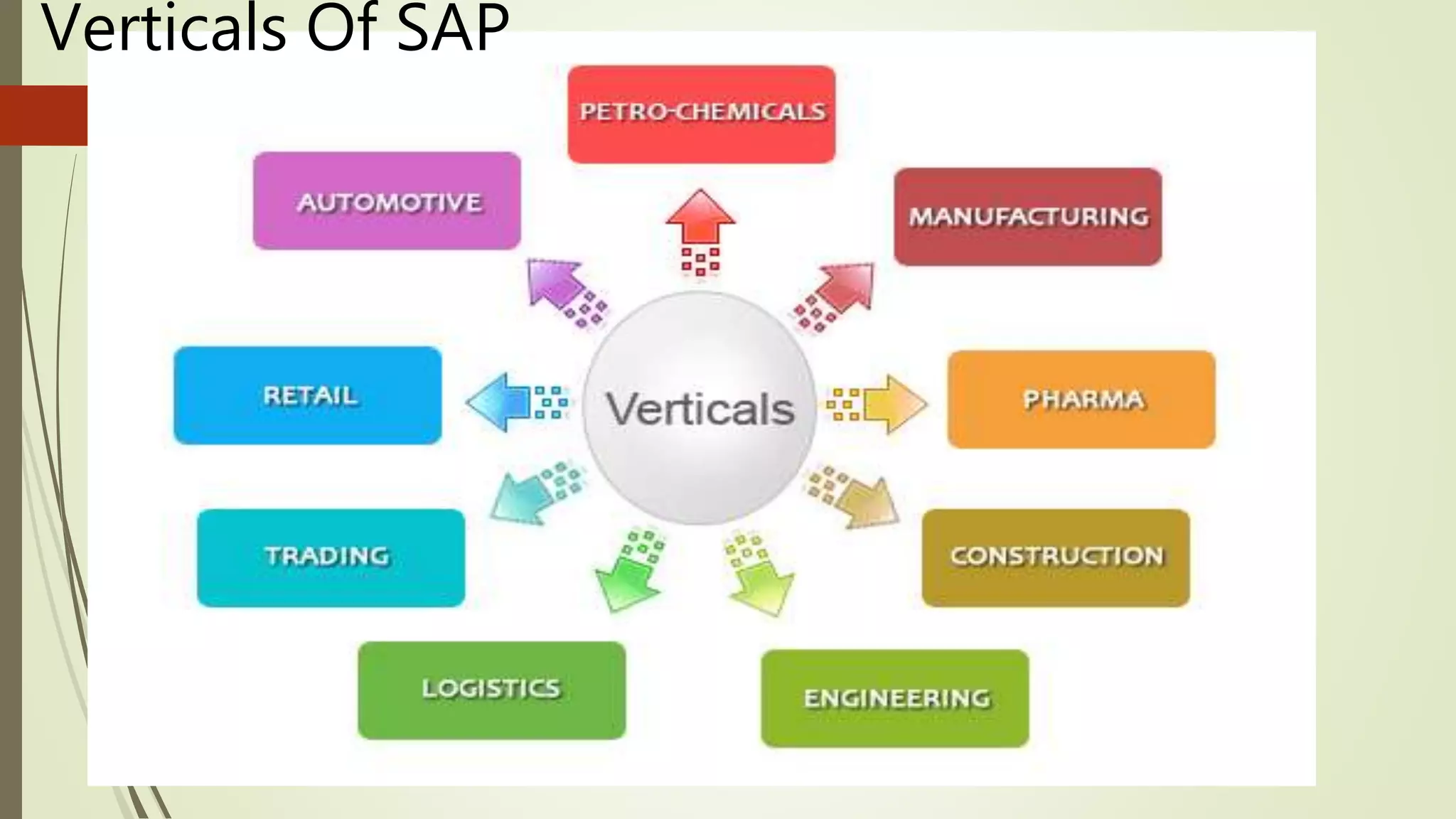 Verticals Of SAP

PETRO-CHEMICALS

AUTOMOTIVE

MANUFACTURING

RETAIL

Verticals

PHARMA

TRADING

CONSTRUCTION

LOGISTICS

ENGINEERING